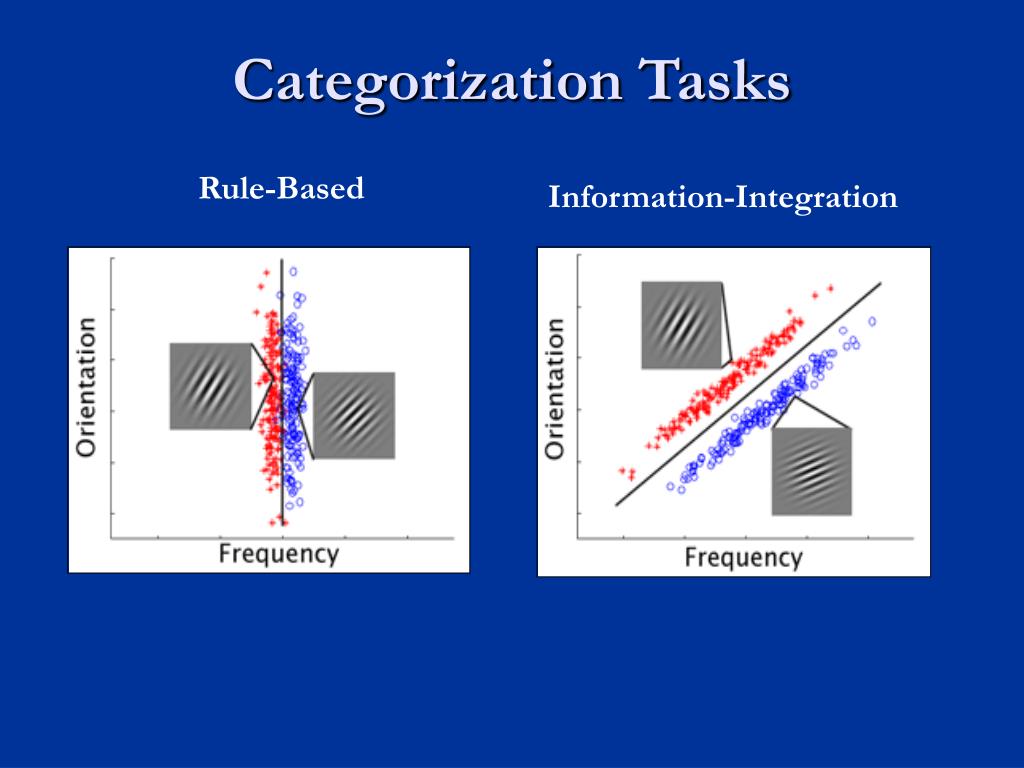 Categorization Tasks

Rule-Based

Orientation

Frequency

Information-Integration

Orientation

Frequency